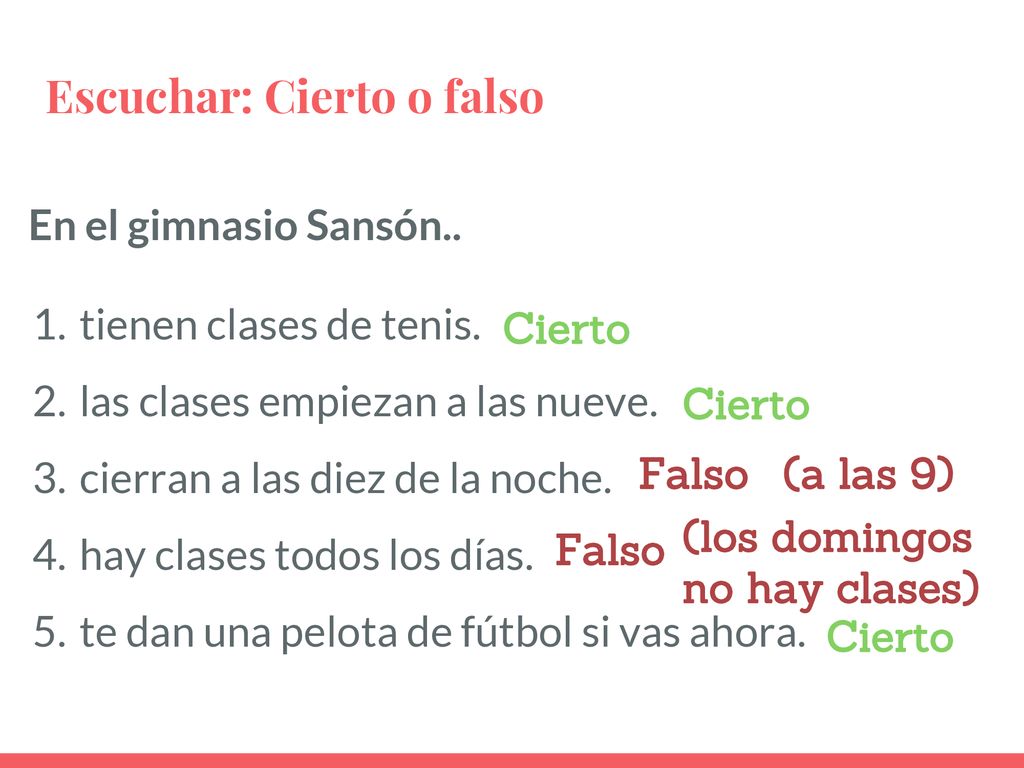 Escuchar: Cierto o falso

En el gimnasio Sansón..

1. tienen clases de tenis. Cierto
2. las clases empiezan a las nueve. Cierto
3. cierran a las diez de la noche. Falso (a las 9)
4. hay clases todos los días. Falso (los domingos no hay clases)
5. te dan una pelota de fútbol si vas ahora. Cierto